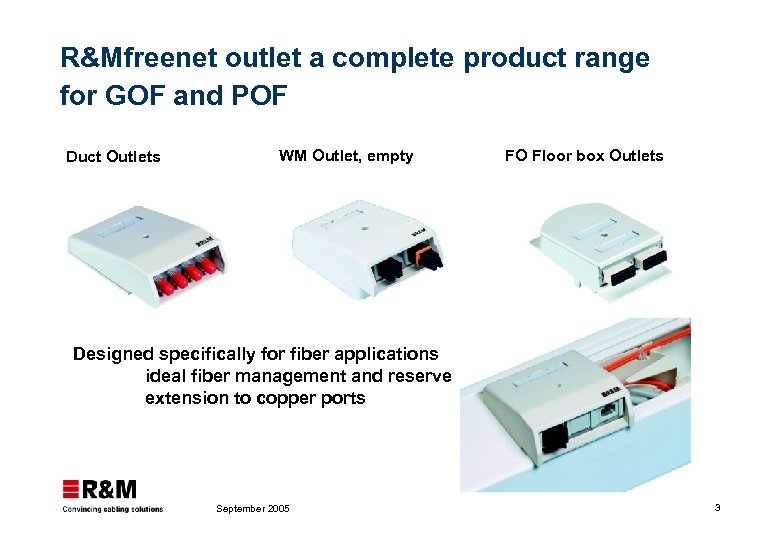 R&Mfreenet outlet a complete product range for GOF and POF

Duct Outlets

WM Outlet, empty

FO Floor box Outlets

Designed specifically for fiber applications
ideal fiber management and reserve
extension to copper ports

R&M
Convincing cabling solutions

September 2005

3